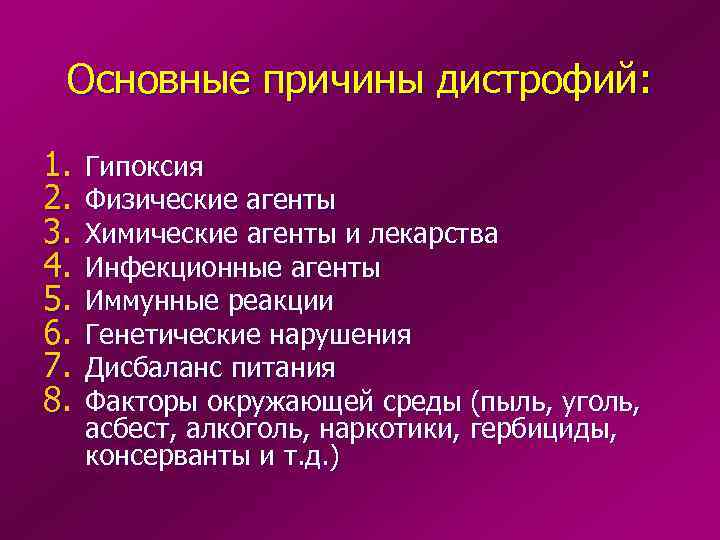 Основные причины дистрофий:

1. Гипоксия
2. Физические агенты
3. Химические агенты и лекарства
4. Инфекционные агенты
5. Иммунные реакции
6. Генетические нарушения
7. Дисбаланс питания
8. Факторы окружающей среды (пыль, уголь, асбест, алкоголь, наркотики, гербициды, консерванты и т.д.)